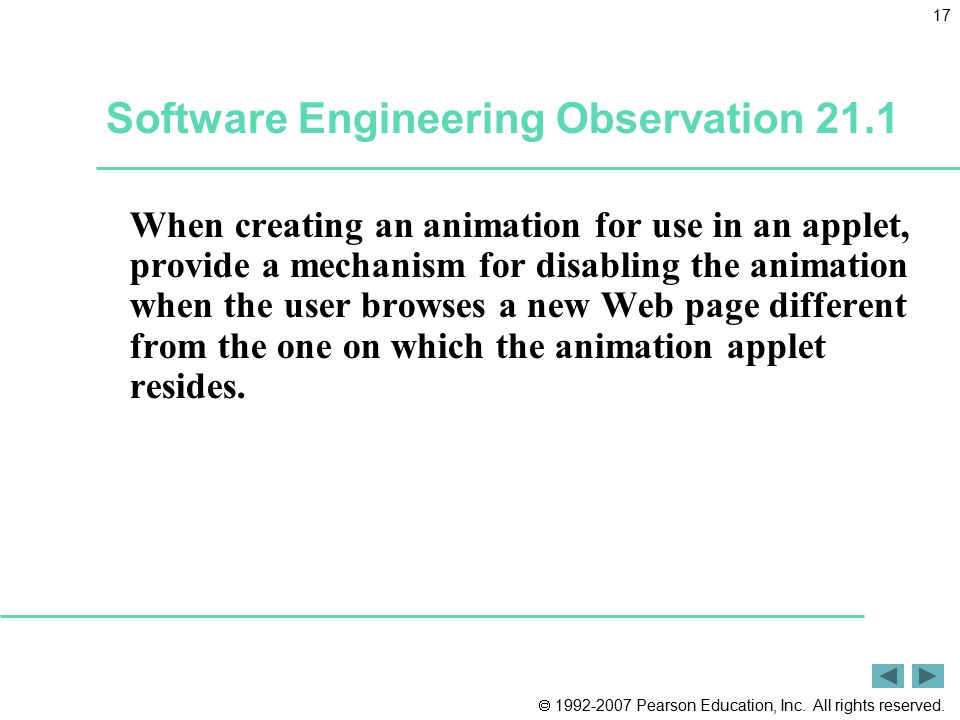 17

Software Engineering Observation 21.1

When creating an animation for use in an applet, provide a mechanism for disabling the animation when the user browses a new Web page different from the one on which the animation applet resides.

© 1992-2007 Pearson Education, Inc. All rights reserved.